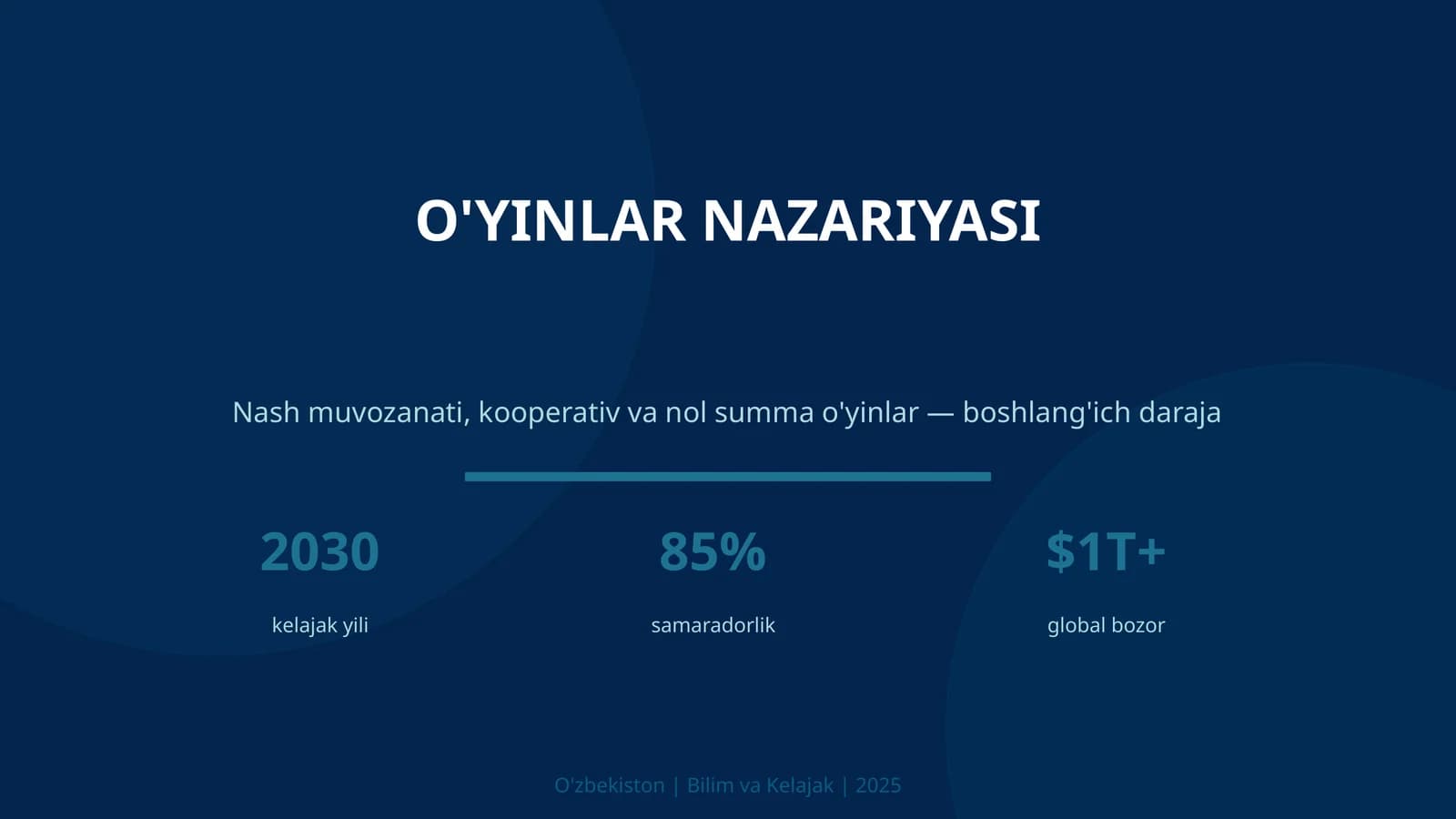 O'YINLAR NAZARIYASI

Nash muvozanati, kooperativ va nol summa o'yinlar — boshlang'ich daraja

2030
kelajak yili

85%
samaradorlik

\$1T+
global bozor

O'zbekiston | Bilim va Kelajak | 2025